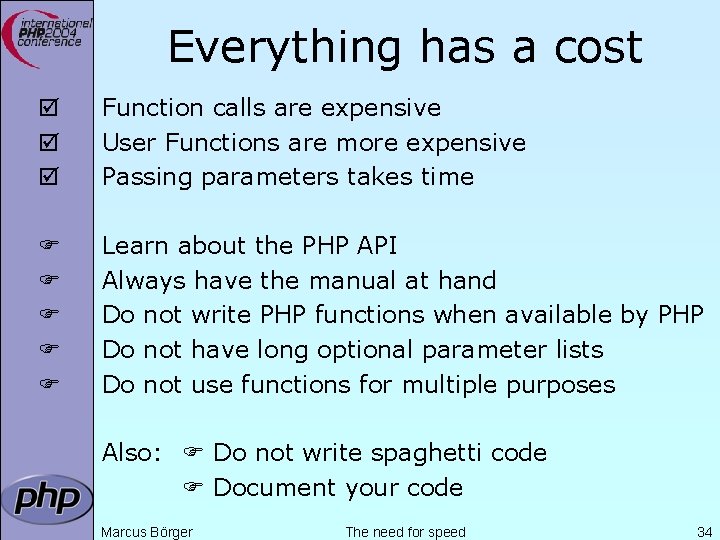 international PHP2004 conference

Everything has a cost

☑ Function calls are expensive
☑ User Functions are more expensive
☑ Passing parameters takes time

☞ Learn about the PHP API
☞ Always have the manual at hand
☞ Do not write PHP functions when available by PHP
☞ Do not have long optional parameter lists
☞ Do not use functions for multiple purposes

Also: ☞ Do not write spaghetti code
☞ Document your code

php

Marcus Börger The need for speed 34